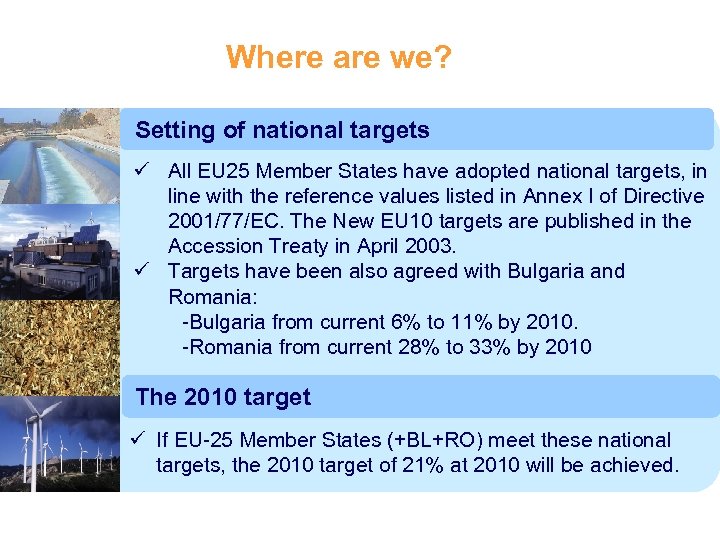 Where are we?

Setting of national targets

✓ All EU25 Member States have adopted national targets, in line with the reference values listed in Annex I of Directive 2001/77/EC. The New EU10 targets are published in the Accession Treaty in April 2003.

✓ Targets have been also agreed with Bulgaria and Romania:
-Bulgaria from current 6% to 11% by 2010.
-Romania from current 28% to 33% by 2010

The 2010 target

✓ If EU-25 Member States (+BL+RO) meet these national targets, the 2010 target of 21% at 2010 will be achieved.